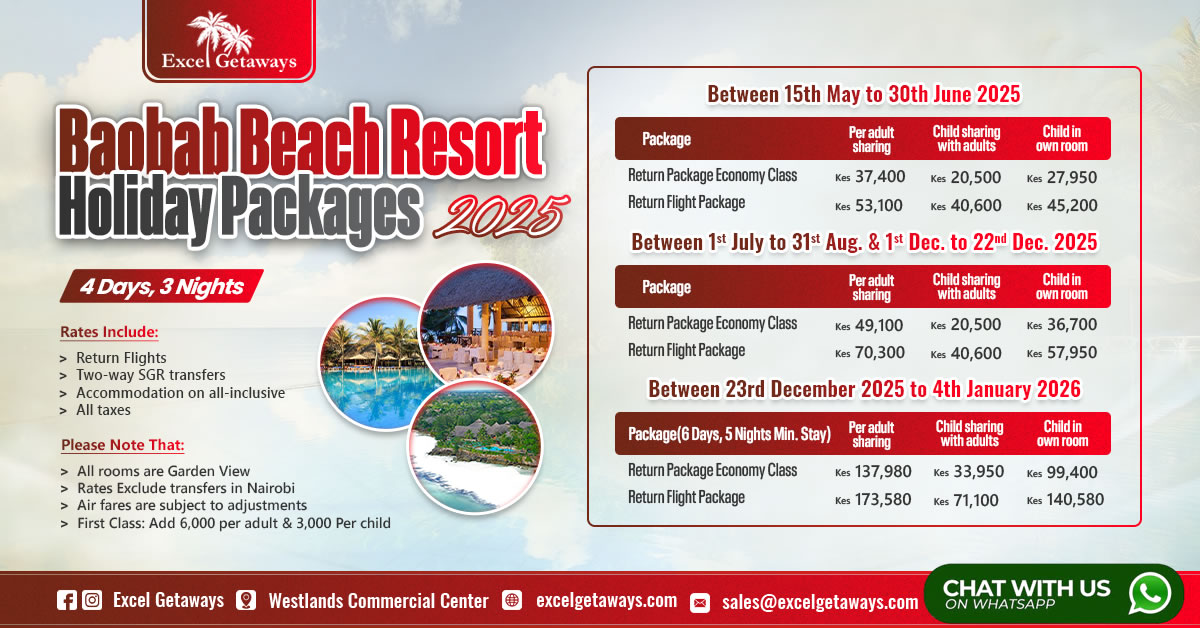 Excel Getaways

Baobab Beach Resort Holiday Packages 2025

4 Days, 3 Nights

Rates Include:
> Return Flights
> Two-way SGR transfers
> Accommodation on all-inclusive
> All taxes

Please Note That:
> All rooms are Garden View
> Rates Exclude transfers in Nairobi
> Air fares are subject to adjustments
> First Class: Add 6,000 per adult & 3,000 Per child

Between 15th May to 30th June 2025

| Package | Per adult sharing | Child sharing with adults | Child in own room |
|---|---|---|---|
| Return Package Economy Class | Kes 37,400 | Kes 20,500 | Kes 27,950 |
| Return Flight Package | Kes 53,100 | Kes 40,600 | Kes 45,200 |

Between 1$^{st}$ July to 31$^{st}$ Aug. & 1$^{st}$ Dec. to 22$^{nd}$ Dec. 2025

| Package | Per adult sharing | Child sharing with adults | Child in own room |
|---|---|---|---|
| Return Package Economy Class | Kes 49,100 | Kes 20,500 | Kes 36,700 |
| Return Flight Package | Kes 70,300 | Kes 40,600 | Kes 57,950 |

Between 23rd December 2025 to 4th January 2026

| Package(6 Days, 5 Nights Min. Stay) | Per adult sharing | Child sharing with adults | Child in own room |
|---|---|---|---|
| Return Package Economy Class | Kes 137,980 | Kes 33,950 | Kes 99,400 |
| Return Flight Package | Kes 173,580 | Kes 71,100 | Kes 140,580 |

Excel Getaways Westlands Commercial Center excelgetaways.com sales@excelgetaways.com

CHAT WITH US ON WHATSAPP